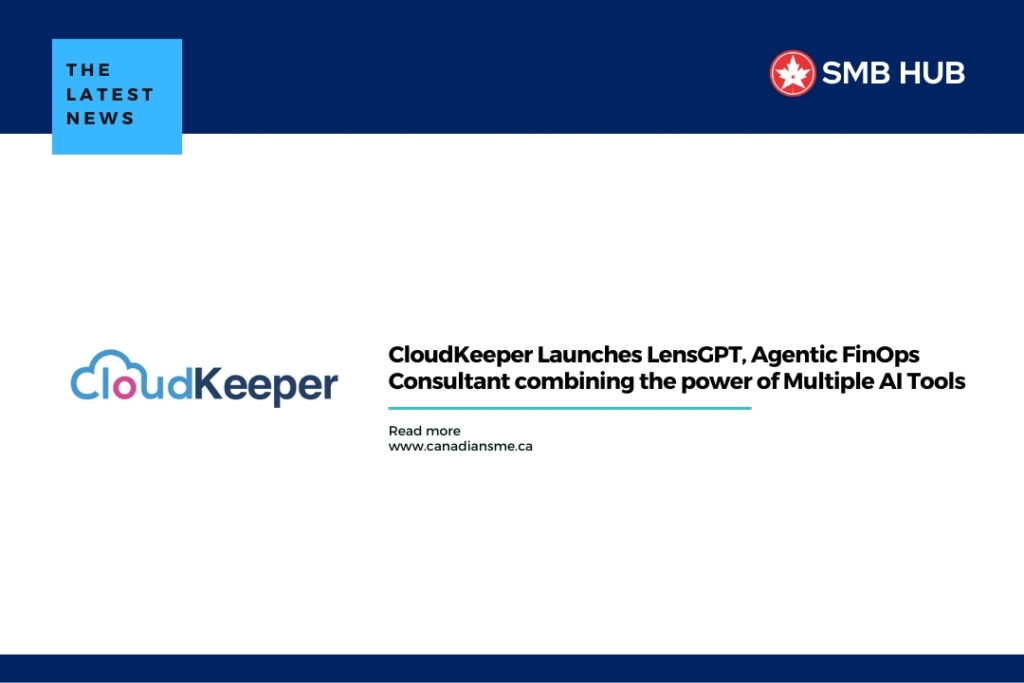 THE LATEST NEWS

SMB HUB

CloudKeeper

CloudKeeper Launches LensGPT, Agentic FinOps Consultant combining the power of Multiple AI Tools

Read more
www.canadiansme.ca